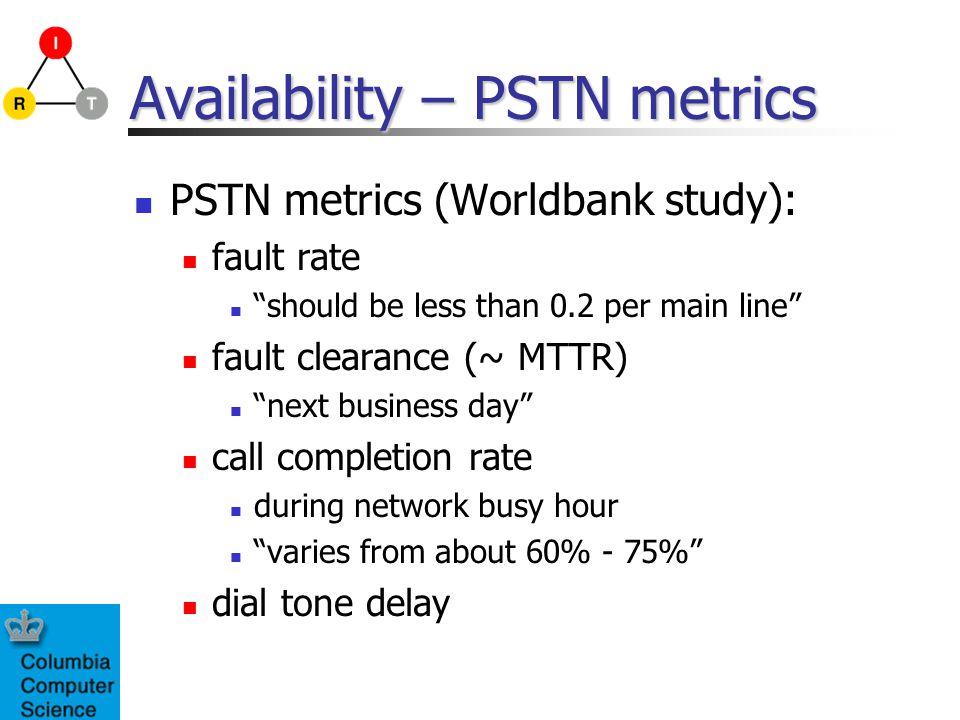 I
R
T

Availability – PSTN metrics

PSTN metrics (Worldbank study):
fault rate
“should be less than 0.2 per main line”
fault clearance (~ MTTR)
“next business day”
call completion rate
during network busy hour
“varies from about 60% - 75%”
dial tone delay

Columbia Computer Science